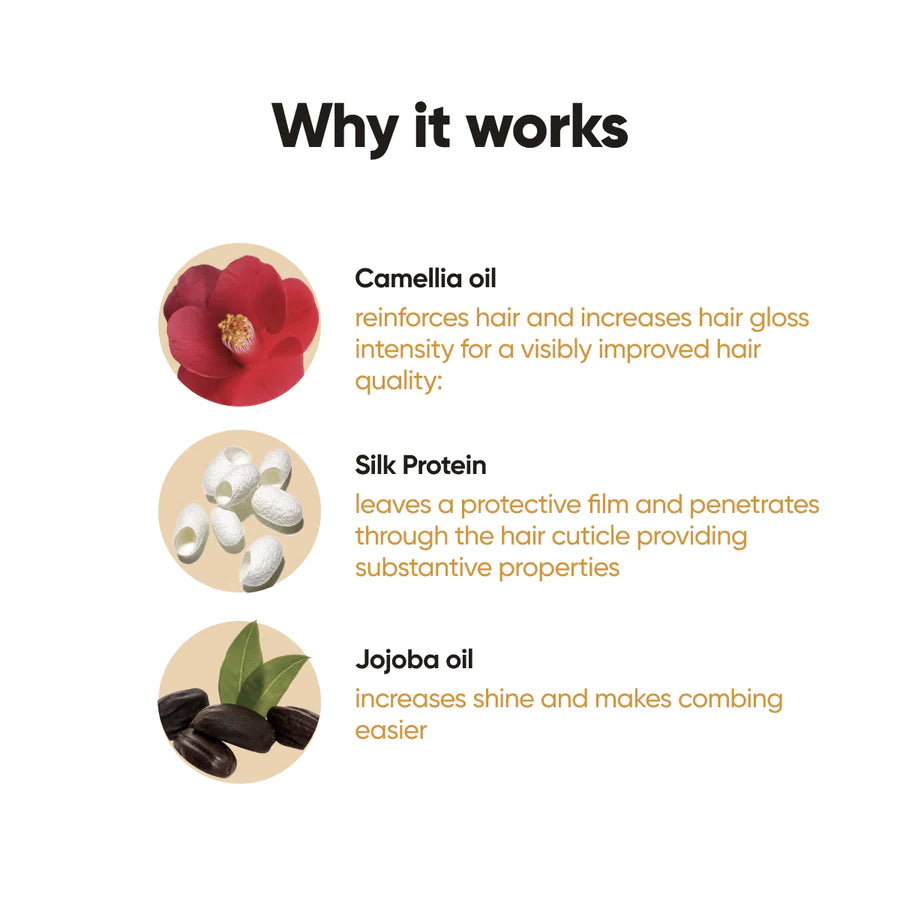 Why it works

Camellia oil
reinforces hair and increases hair gloss intensity for a visibly improved hair quality:

Silk Protein
leaves a protective film and penetrates through the hair cuticle providing substantive properties

Jojoba oil
increases shine and makes combing easier